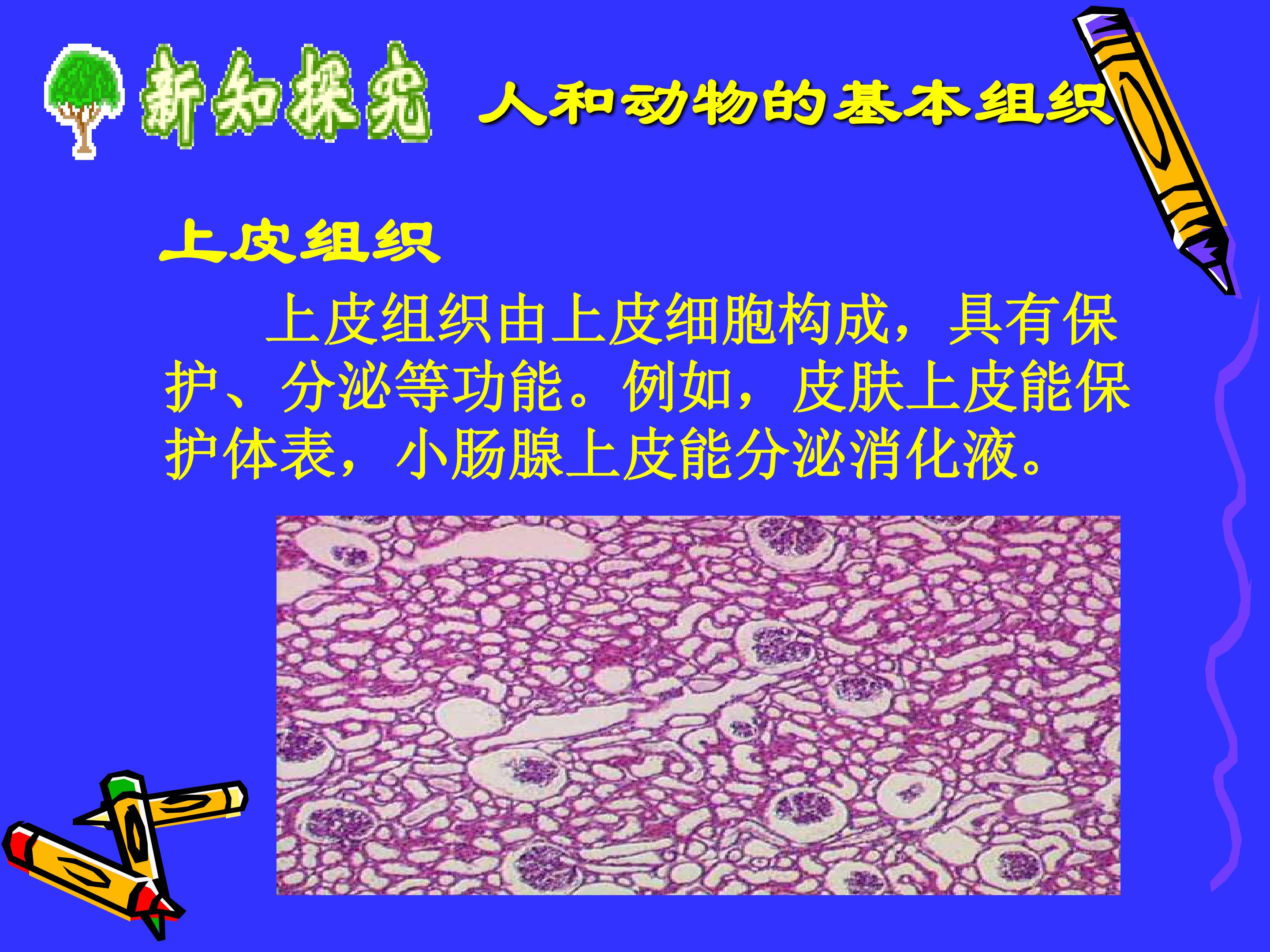 新知探究 人和动物的基本组织

上皮组织

上皮组织由上皮细胞构成，具有保护、分泌等功能。例如，皮肤上皮能保护体表，小肠腺上皮能分泌消化液。